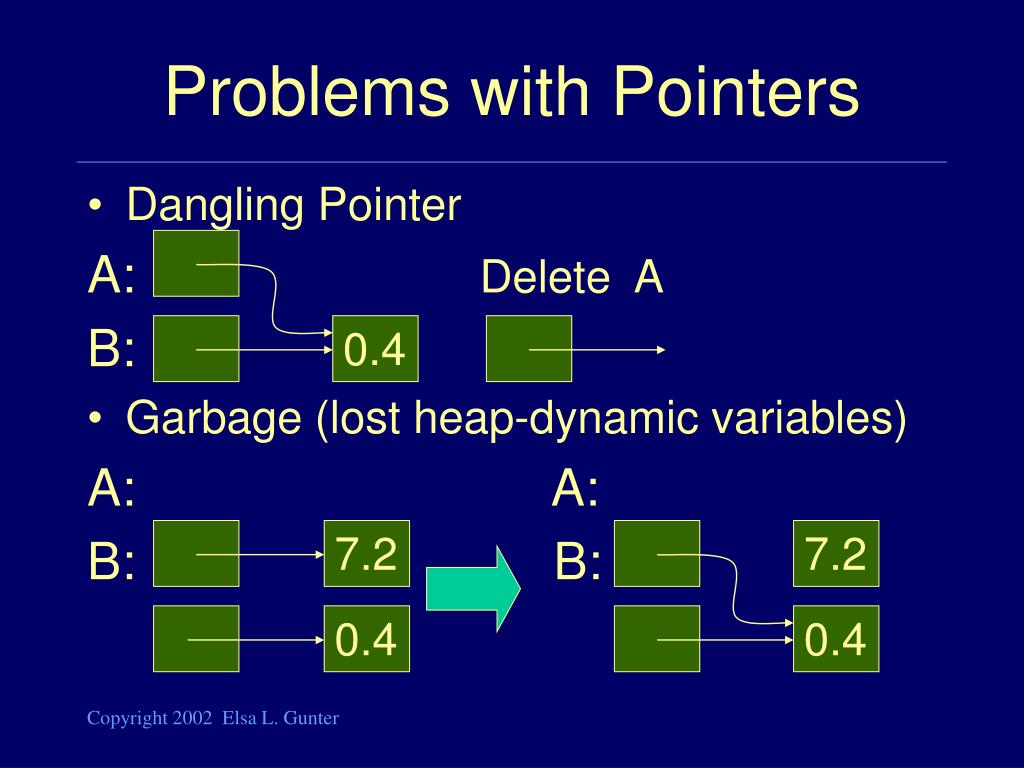 Problems with Pointers

• Dangling Pointer

A:

Delete A

B:

0.4

• Garbage (lost heap-dynamic variables)

A:

B:

7.2

0.4

A:

B:

7.2

0.4

Copyright 2002 Elsa L. Gunter